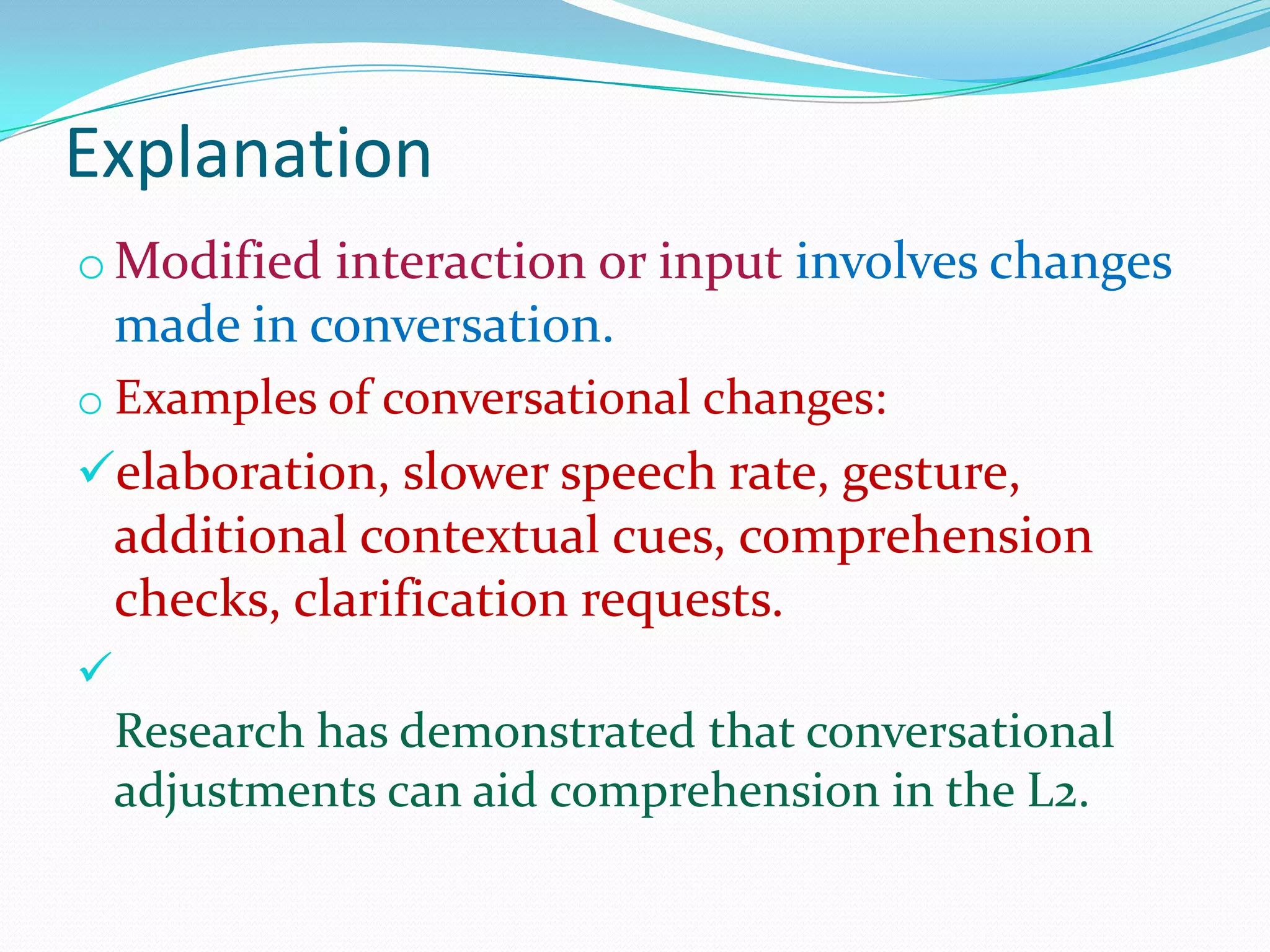 Explanation

o Modified interaction or input involves changes made in conversation.

o Examples of conversational changes:

✓ elaboration, slower speech rate, gesture, additional contextual cues, comprehension checks, clarification requests.

✓

Research has demonstrated that conversational adjustments can aid comprehension in the L2.